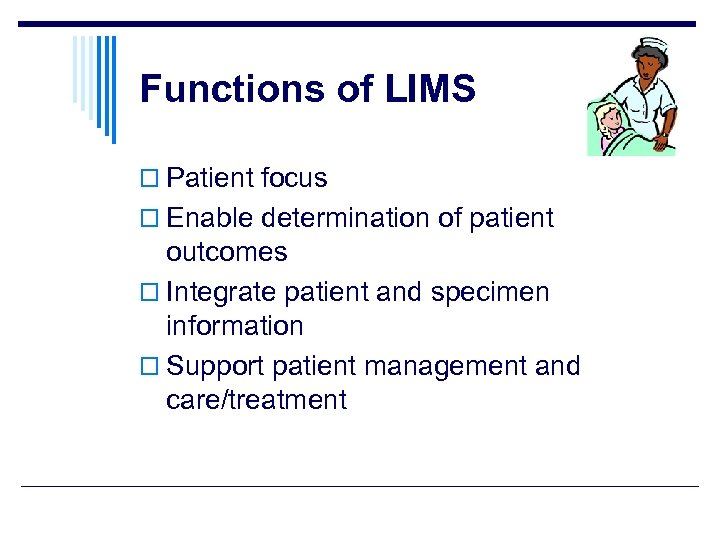 Functions of LIMS

□ Patient focus
□ Enable determination of patient outcomes
□ Integrate patient and specimen information
□ Support patient management and care/treatment